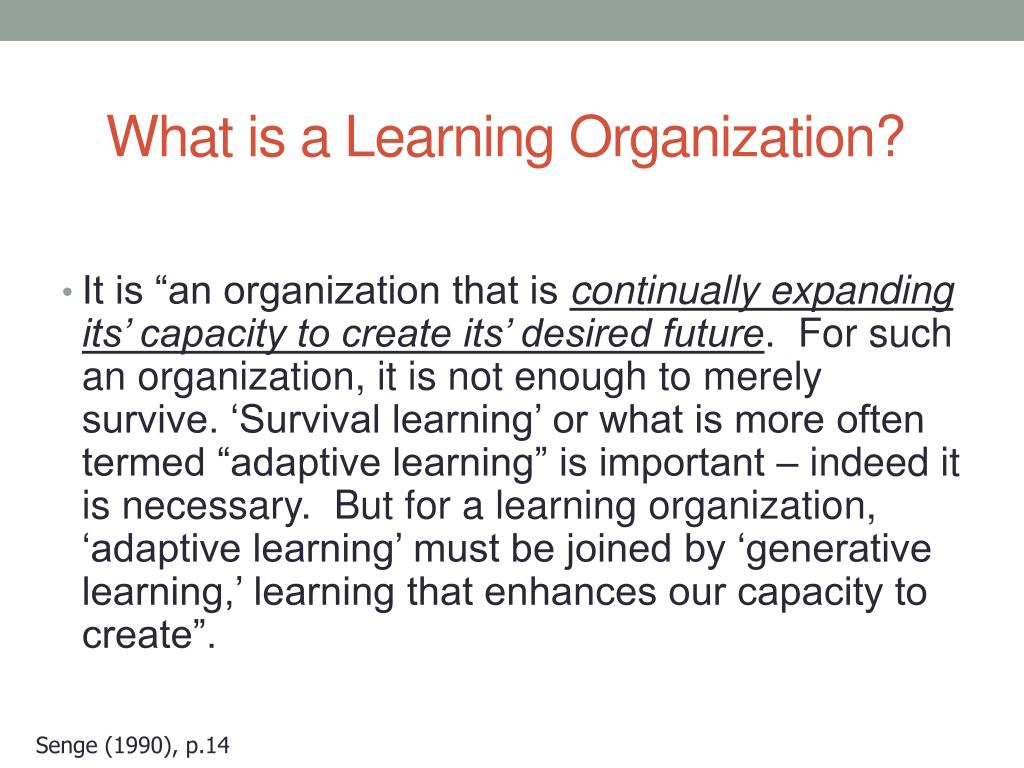 What is a Learning Organization?

• It is “an organization that is continually expanding its’ capacity to create its’ desired future. For such an organization, it is not enough to merely survive. ‘Survival learning’ or what is more often termed “adaptive learning” is important – indeed it is necessary. But for a learning organization, ‘adaptive learning’ must be joined by ‘generative learning,’ learning that enhances our capacity to create”.

Senge (1990), p.14